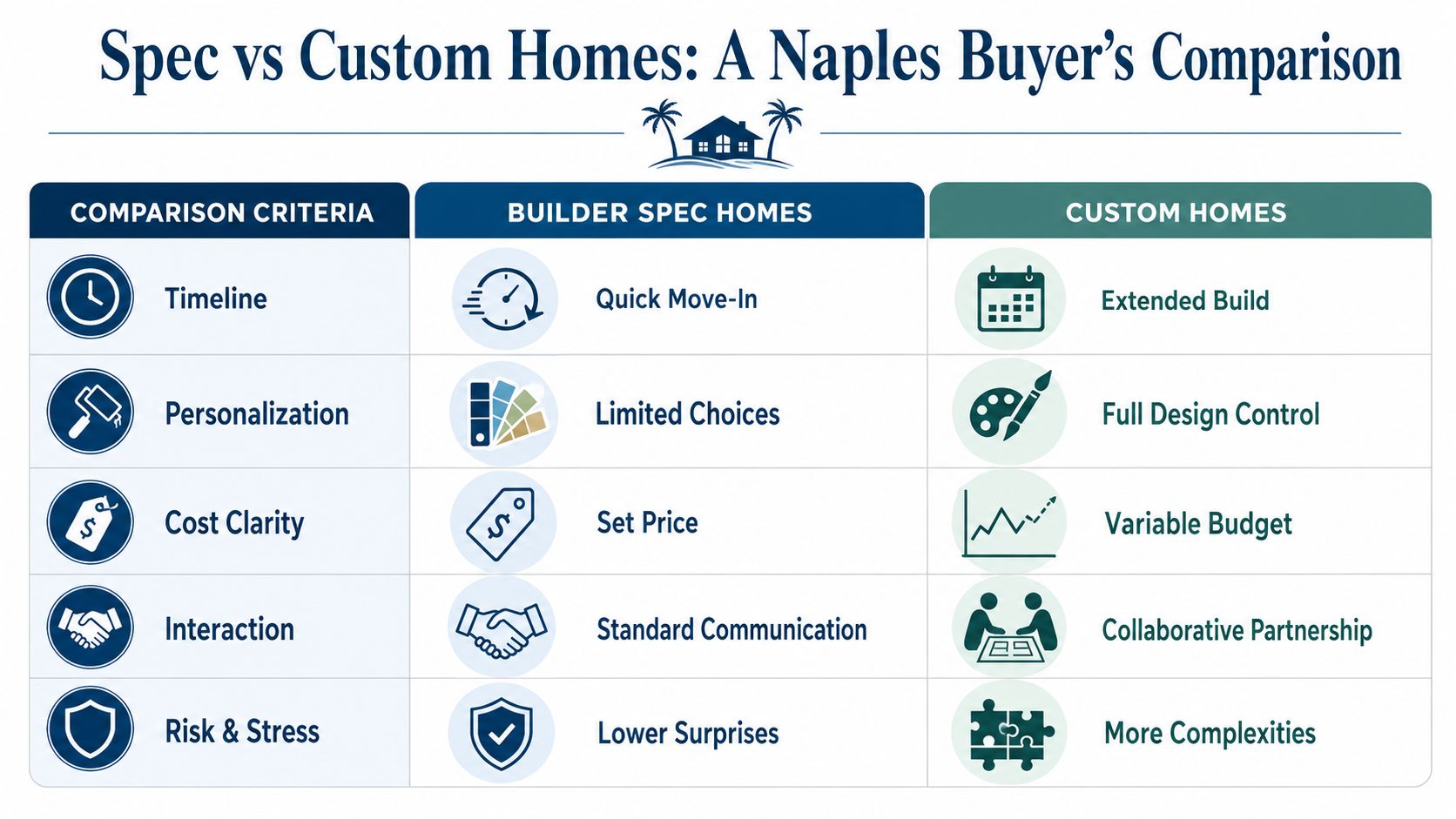 Spec vs Custom Homes: A Naples Buyer's Comparison

| COMPARISON CRITERIA | BUILDER SPEC HOMES | CUSTOM HOMES |
|---|---|---|
| Timeline | Quick Move-In | Extended Build |
| Personalization | Limited Choices | Full Design Control |
| Cost Clarity | Set Price | Variable Budget |
| Interaction | Standard Communication | Collaborative Partnership |
| Risk & Stress | Lower Surprises | More Complexities |